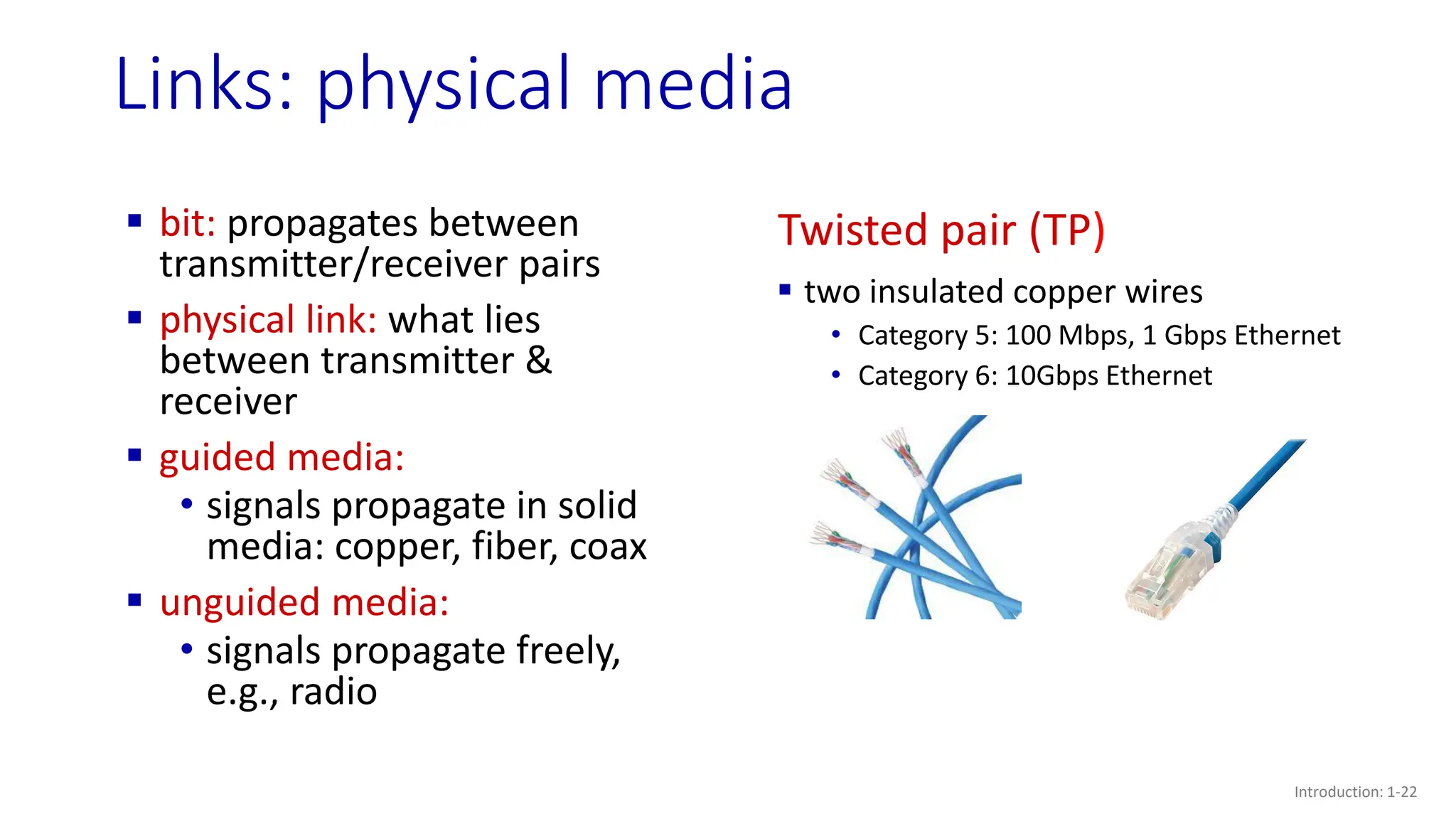 Links: physical media

▪ bit: propagates between transmitter/receiver pairs

▪ physical link: what lies between transmitter & receiver

▪ guided media:
• signals propagate in solid media: copper, fiber, coax

▪ unguided media:
• signals propagate freely, e.g., radio

Twisted pair (TP)

▪ two insulated copper wires
• Category 5: 100 Mbps, 1 Gbps Ethernet
• Category 6: 10Gbps Ethernet

Introduction: 1-22